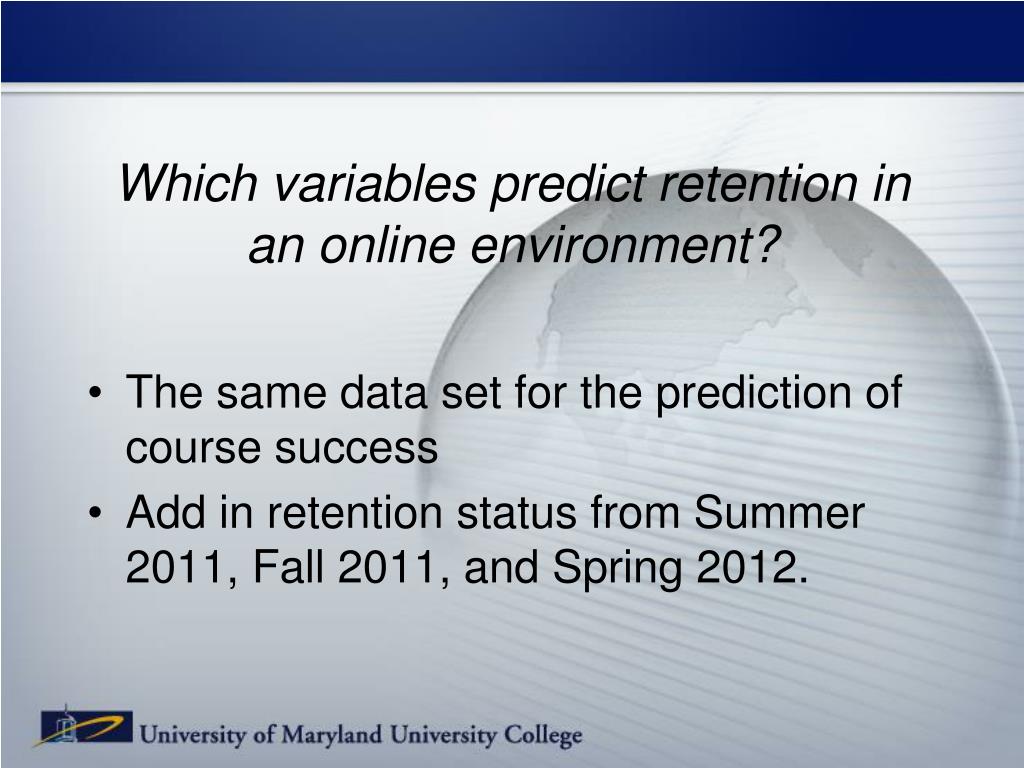 Which variables predict retention in an online environment?

• The same data set for the prediction of course success
• Add in retention status from Summer 2011, Fall 2011, and Spring 2012.

University of Maryland University College